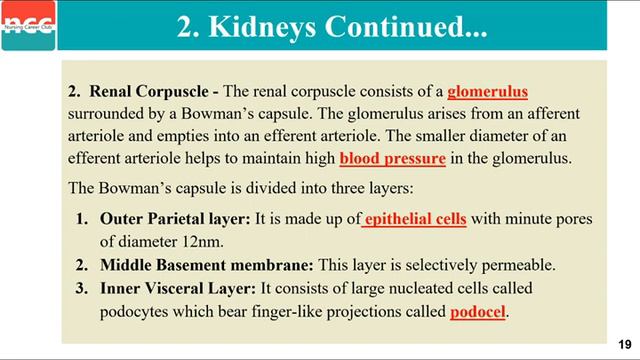 ncc
Nursing Career Club

2. Kidneys Continued...

2. Renal Corpuscle - The renal corpuscle consists of a glomerulus surrounded by a Bowman's capsule. The glomerulus arises from an afferent arteriole and empties into an efferent arteriole. The smaller diameter of an efferent arteriole helps to maintain high blood pressure in the glomerulus.

The Bowman's capsule is divided into three layers:

1. Outer Parietal layer: It is made up of epithelial cells with minute pores of diameter 12nm.
2. Middle Basement membrane: This layer is selectively permeable.
3. Inner Visceral Layer: It consists of large nucleated cells called podocytes which bear finger-like projections called podocel.

19